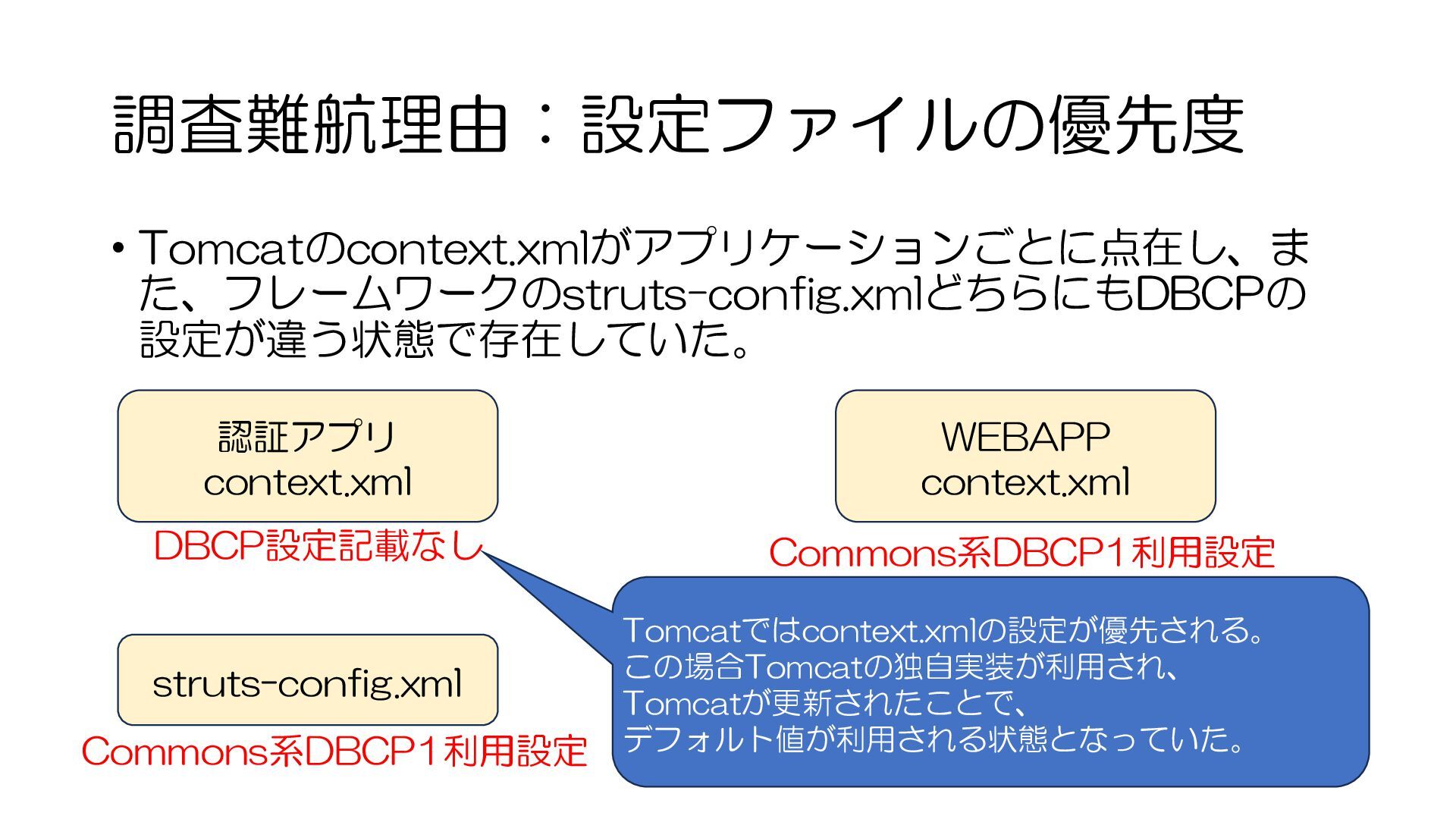 調査難航理由：設定ファイルの優先度

• Tomcatのcontext.xmlがアプリケーションごとに点在し、また、フレームワークのstruts-config.xmlどちらにもDBCPの設定が違う状態で存在していた。

認証アプリ
context.xml

DBCP設定記載なし

WEBAPP
context.xml

Commons系DBCP1利用設定

struts-config.xml

Commons系DBCP1利用設定

Tomcatではcontext.xmlの設定が優先される。
この場合Tomcatの独自実装が利用され、
Tomcatが更新されたことで、
デフォルト値が利用される状態となっていた。